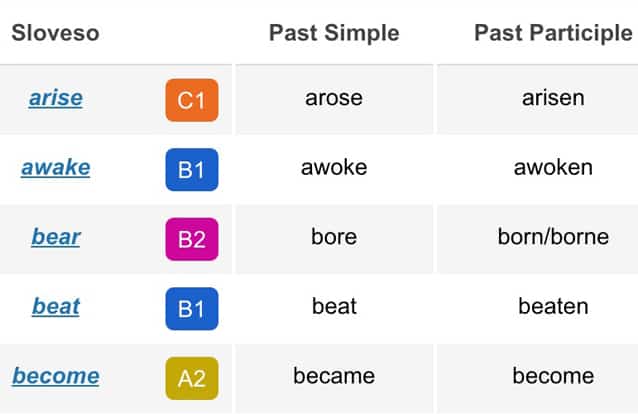 | Sloveso | | Past Simple | Past Participle |
|---|---|---|---|
| arise | C1 | arose | arisen |
| awake | B1 | awoke | awoken |
| bear | B2 | bore | born/borne |
| beat | B1 | beat | beaten |
| become | A2 | became | become |